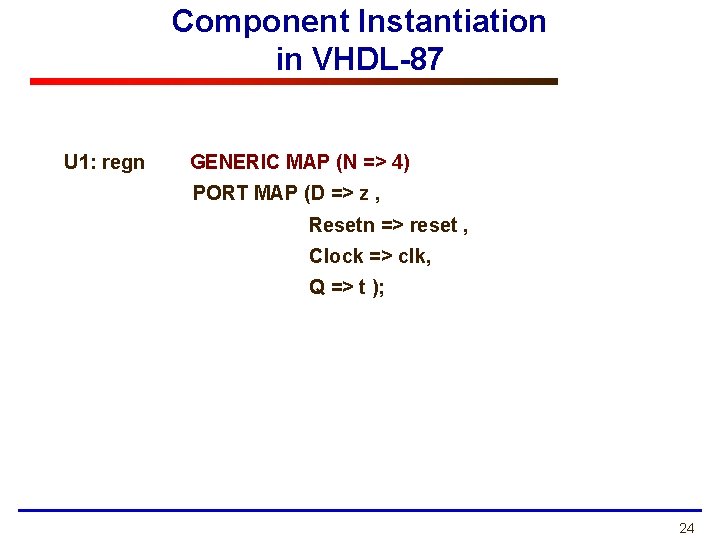 Component Instantiation
in VHDL-87

U1: regn GENERIC MAP (N => 4)
PORT MAP (D => z ,
Resetn => reset ,
Clock => clk,
Q => t );

24